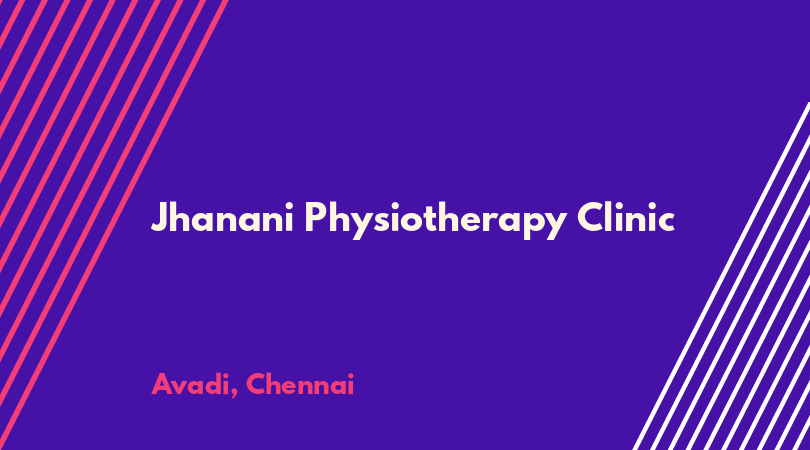 Jhanani Physiotherapy Clinic

Avadi, Chennai